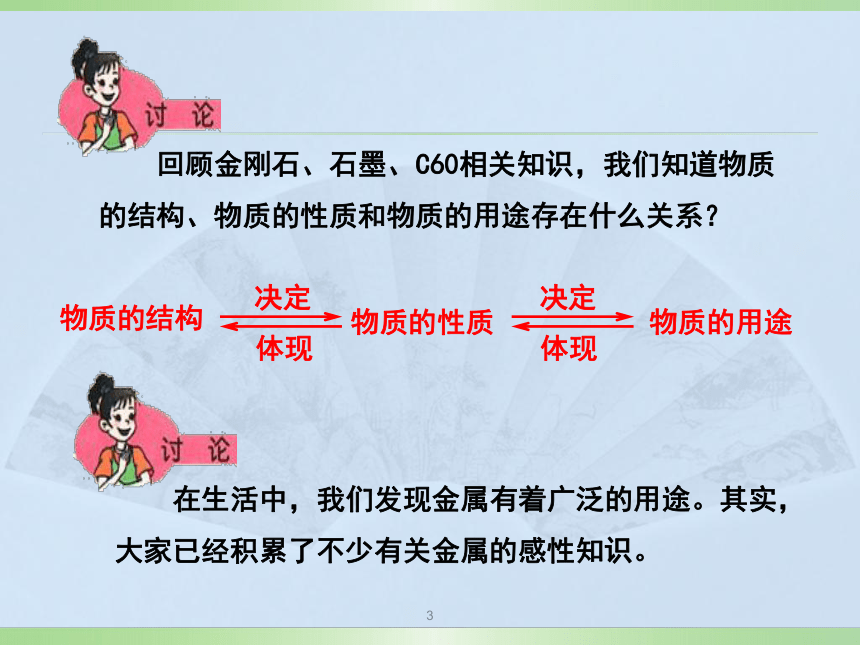 讨 论

回顾金刚石、石墨、C60相关知识，我们知道物质的结构、物质的性质和物质的用途存在什么关系？

物质的结构 决定 体现 物质的性质 决定 体现 物质的用途

讨 论

在生活中，我们发现金属有着广泛的用途。其实，大家已经积累了不少有关金属的感性知识。

3